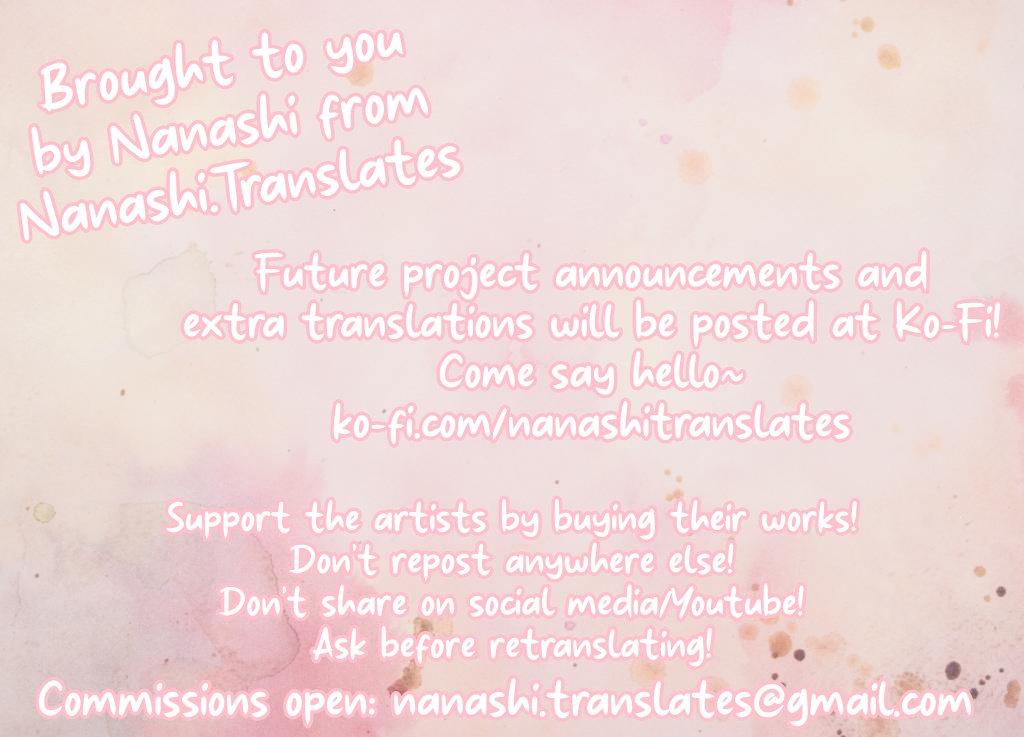 Brought to you by Nanashi from Nanashi.Translates

Future project announcements and extra translations will be posted at Ko-Fi! Come say hello~ ko-fi.com/nanashitranslates

Support the artists by buying their works! Don't repost anywhere else! Don't share on social media/Youtube! Ask before retranslating!

Commissions open: nanashi.translates@gmail.com